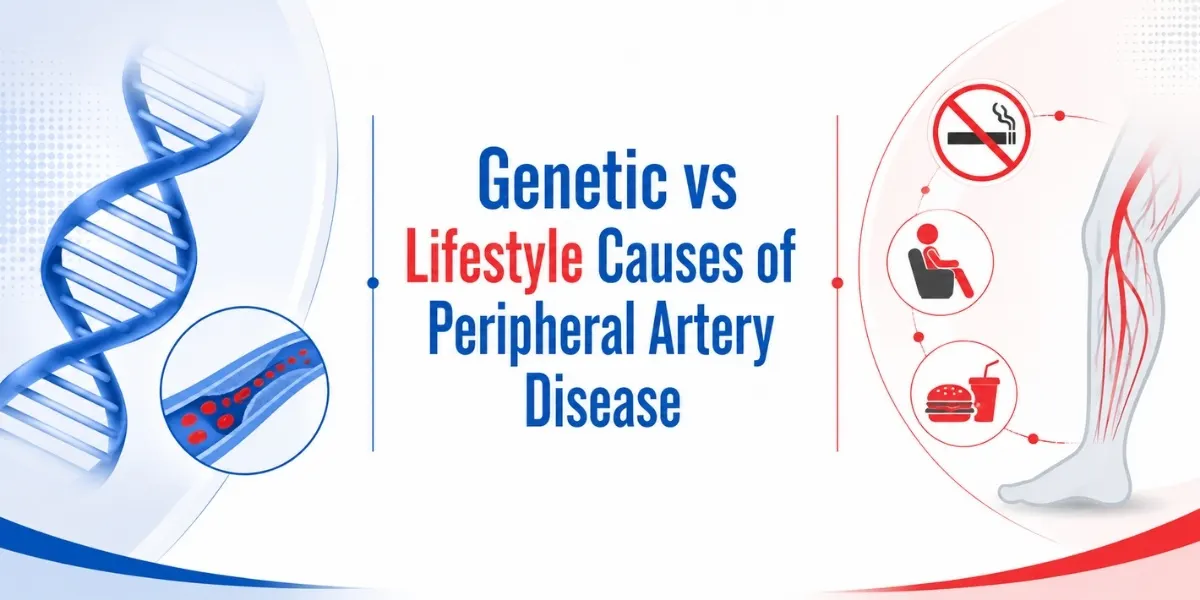 Genetic vs Lifestyle Causes of Peripheral Artery Disease